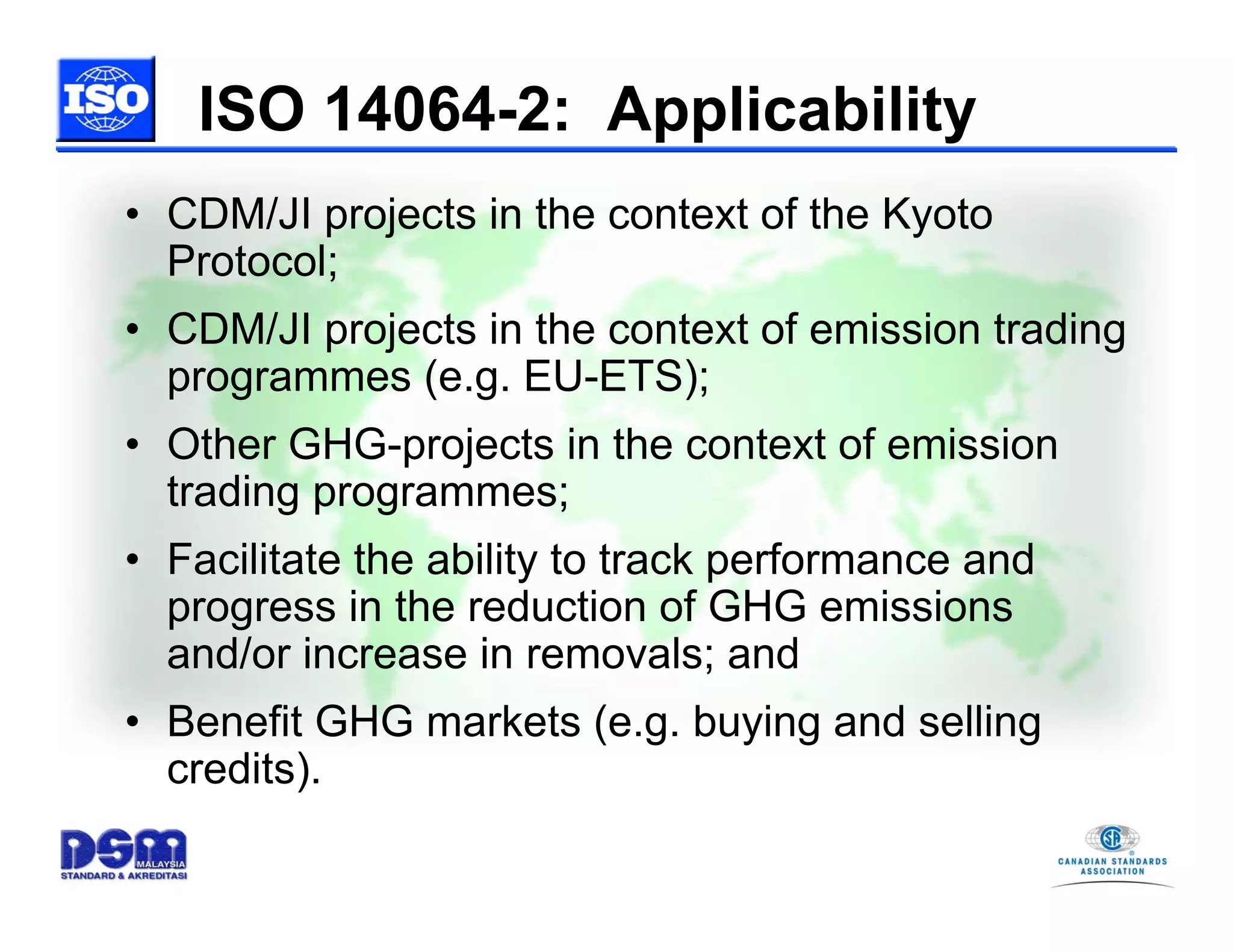 ISO

ISO 14064-2: Applicability

• CDM/JI projects in the context of the Kyoto Protocol;

• CDM/JI projects in the context of emission trading programmes (e.g. EU-ETS);

• Other GHG-projects in the context of emission trading programmes;

• Facilitate the ability to track performance and progress in the reduction of GHG emissions and/or increase in removals; and

• Benefit GHG markets (e.g. buying and selling credits).

DSM MALAYSIA
STANDARD & AKREDITASI

CSA
CANADIAN STANDARDS ASSOCIATION